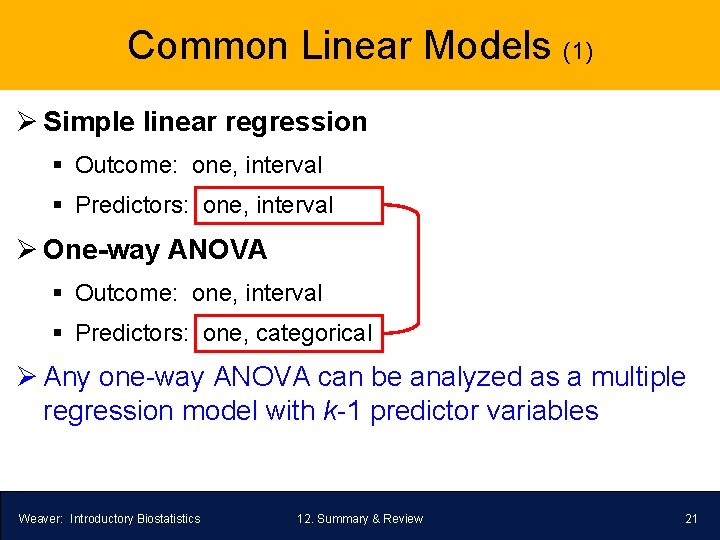 Common Linear Models (1)

➢ Simple linear regression
▪ Outcome: one, interval
▪ Predictors: one, interval

➢ One-way ANOVA
▪ Outcome: one, interval
▪ Predictors: one, categorical

➢ Any one-way ANOVA can be analyzed as a multiple regression model with $k$-1 predictor variables

Weaver: Introductory Biostatistics 12. Summary & Review 21